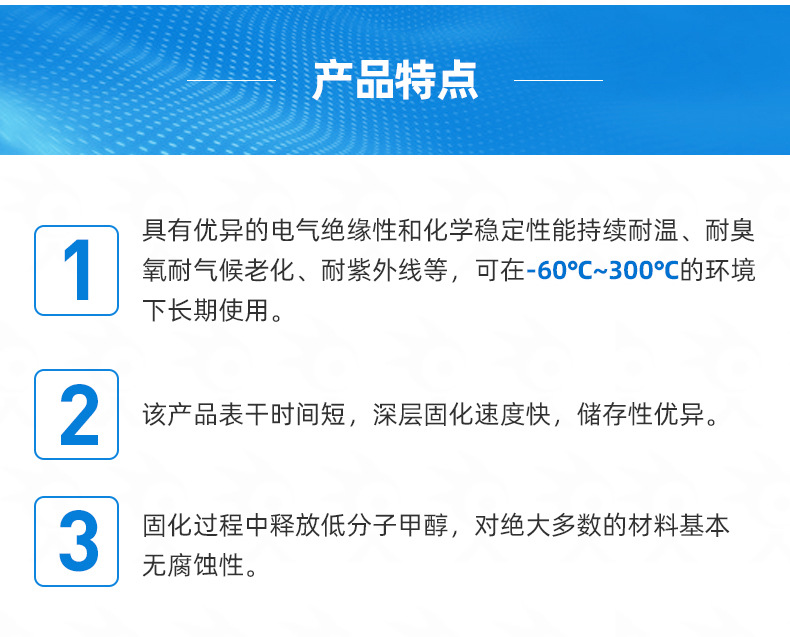 产品特点

1

具有优异的电气绝缘性和化学稳定性能持续耐温、耐臭氧耐气候老化、耐紫外线等，可在-60℃~300℃的环境下长期使用。

2

该产品表干时间短，深层固化速度快，储存性优异。

3

固化过程中释放低分子甲醇，对绝大多数的材料基本无腐蚀性。